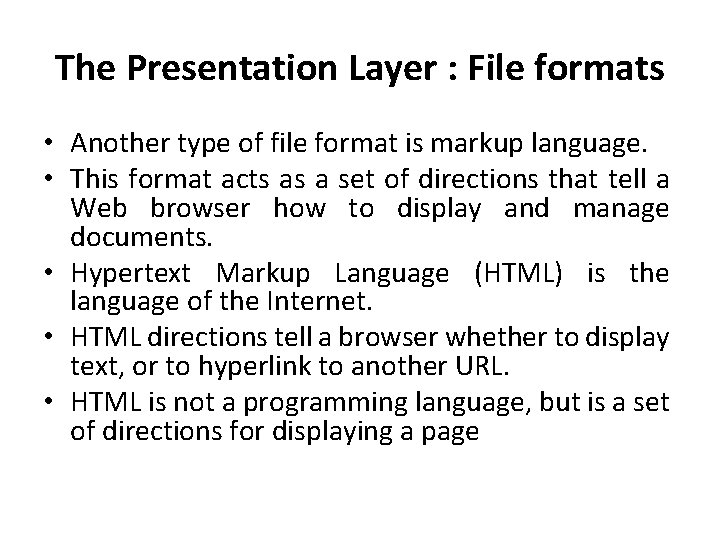 The Presentation Layer : File formats

• Another type of file format is markup language.
• This format acts as a set of directions that tell a Web browser how to display and manage documents.
• Hypertext Markup Language (HTML) is the language of the Internet.
• HTML directions tell a browser whether to display text, or to hyperlink to another URL.
• HTML is not a programming language, but is a set of directions for displaying a page